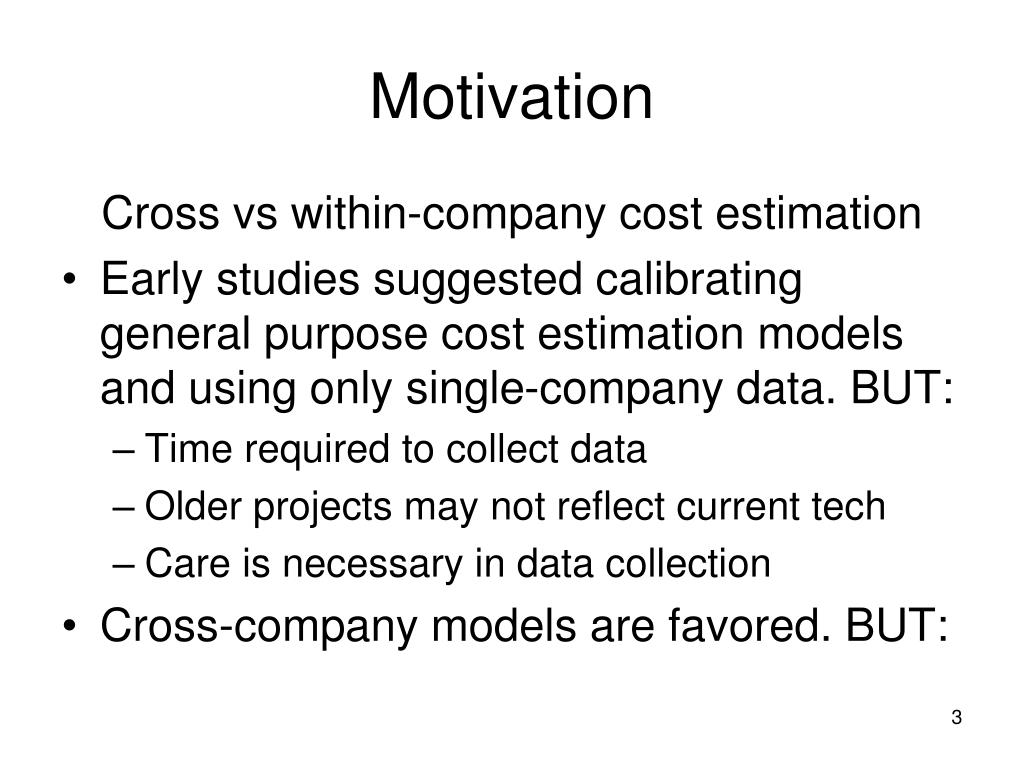 Motivation

Cross vs within-company cost estimation

• Early studies suggested calibrating general purpose cost estimation models and using only single-company data. BUT:
– Time required to collect data
– Older projects may not reflect current tech
– Care is necessary in data collection
• Cross-company models are favored. BUT:

3